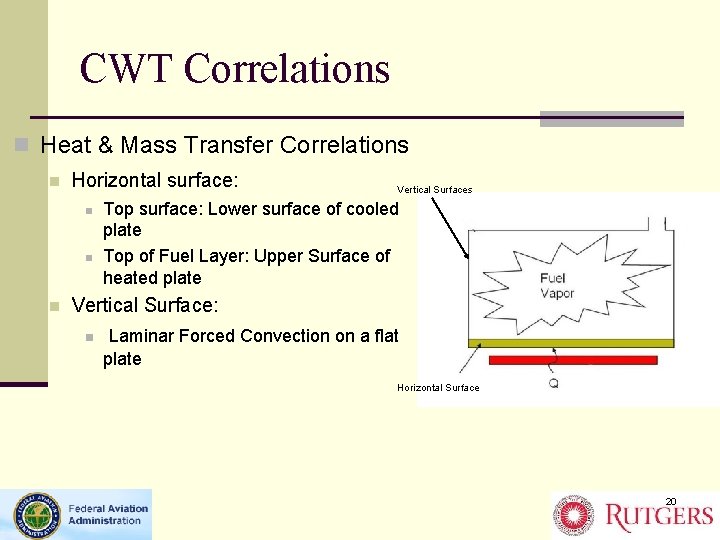 CWT Correlations

Heat & Mass Transfer Correlations

Horizontal surface:

Top surface: Lower surface of cooled plate

Top of Fuel Layer: Upper Surface of heated plate

Vertical Surface:

Laminar Forced Convection on a flat plate

Vertical Surfaces

Fuel Vapor

Horizontal Surface

Q

FEDERAL AVIATION ADMINISTRATION

Federal Aviation Administration

20

RUTGERS